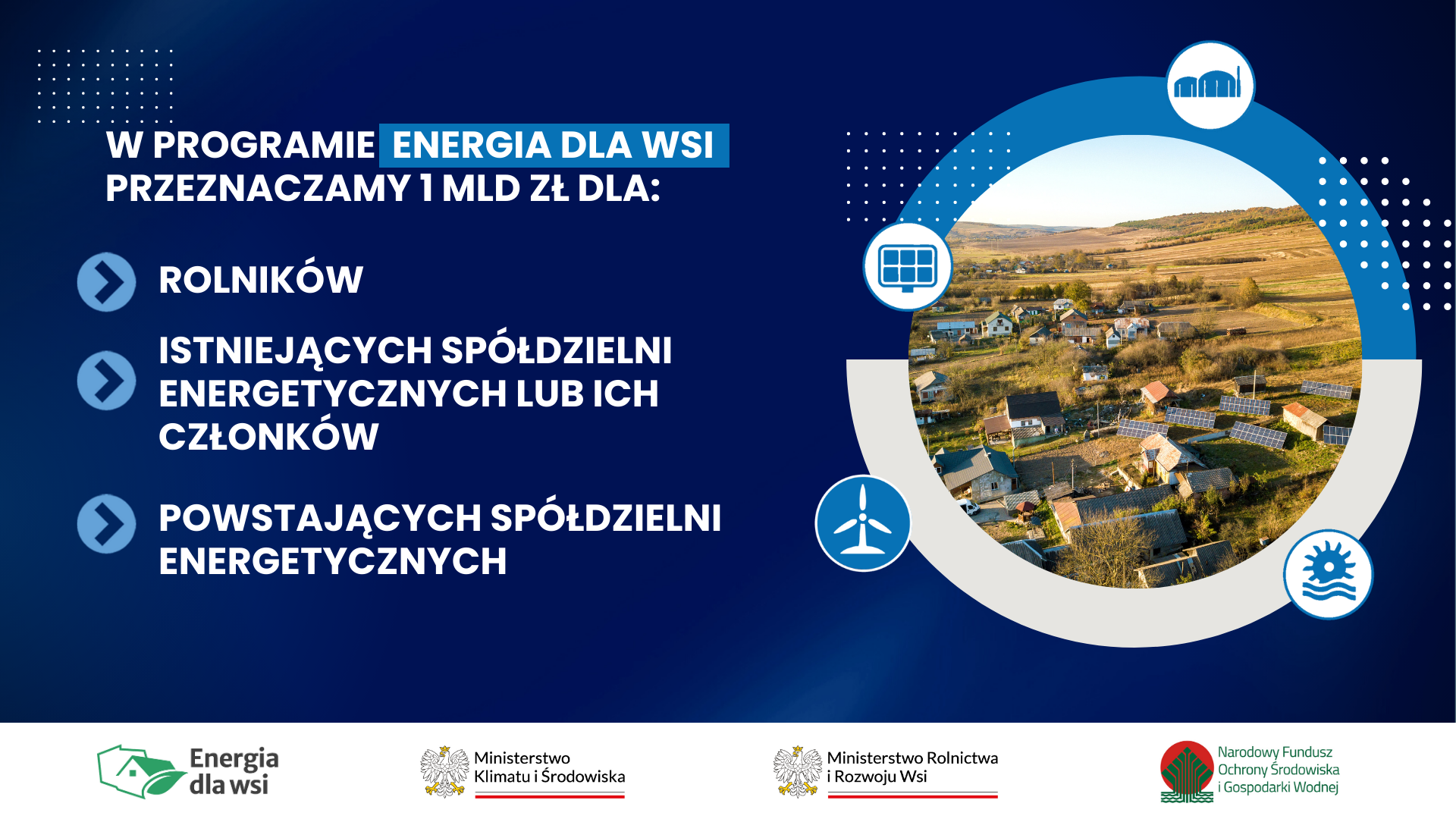 W PROGRAMIE ENERGIA DLA WSI PRZEZNACZAMY 1 MLD ZŁ DLA:

ROLNIKÓW

ISTNIEJĄCYCH SPÓŁDZIELNI ENERGETYCZNYCH LUB ICH CZŁONKÓW

POWSTAJĄCYCH SPÓŁDZIELNI ENERGETYCZNYCH

Energia dla wsi

Ministerstwo Klimatu i Środowiska

Ministerstwo Rolnictwa i Rozwoju Wsi

Narodowy Fundusz Ochrony Środowiska i Gospodarki Wodnej